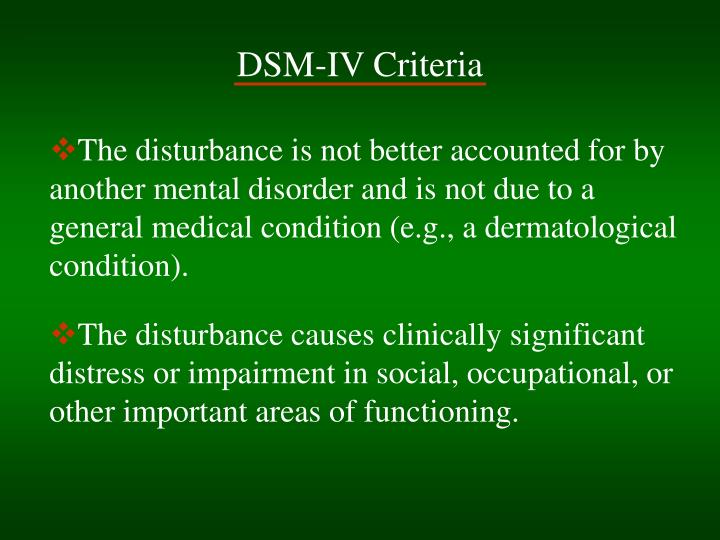 DSM-IV Criteria

❖The disturbance is not better accounted for by another mental disorder and is not due to a general medical condition (e.g., a dermatological condition).

❖The disturbance causes clinically significant distress or impairment in social, occupational, or other important areas of functioning.